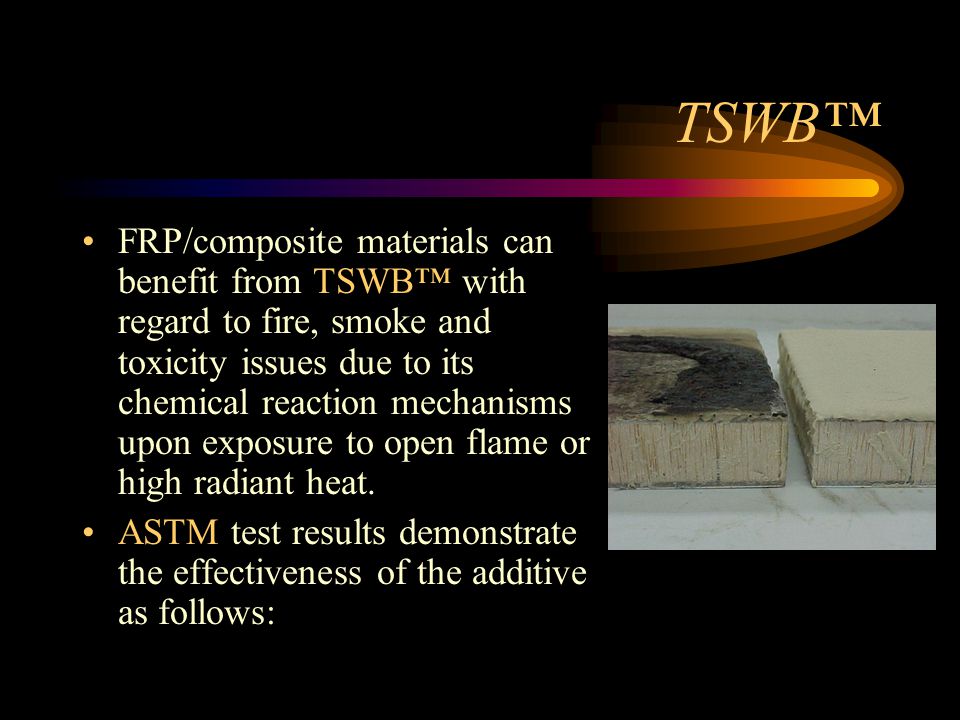 TSWB™

• FRP/composite materials can benefit from TSWB™ with regard to fire, smoke and toxicity issues due to its chemical reaction mechanisms upon exposure to open flame or high radiant heat.

• ASTM test results demonstrate the effectiveness of the additive as follows: